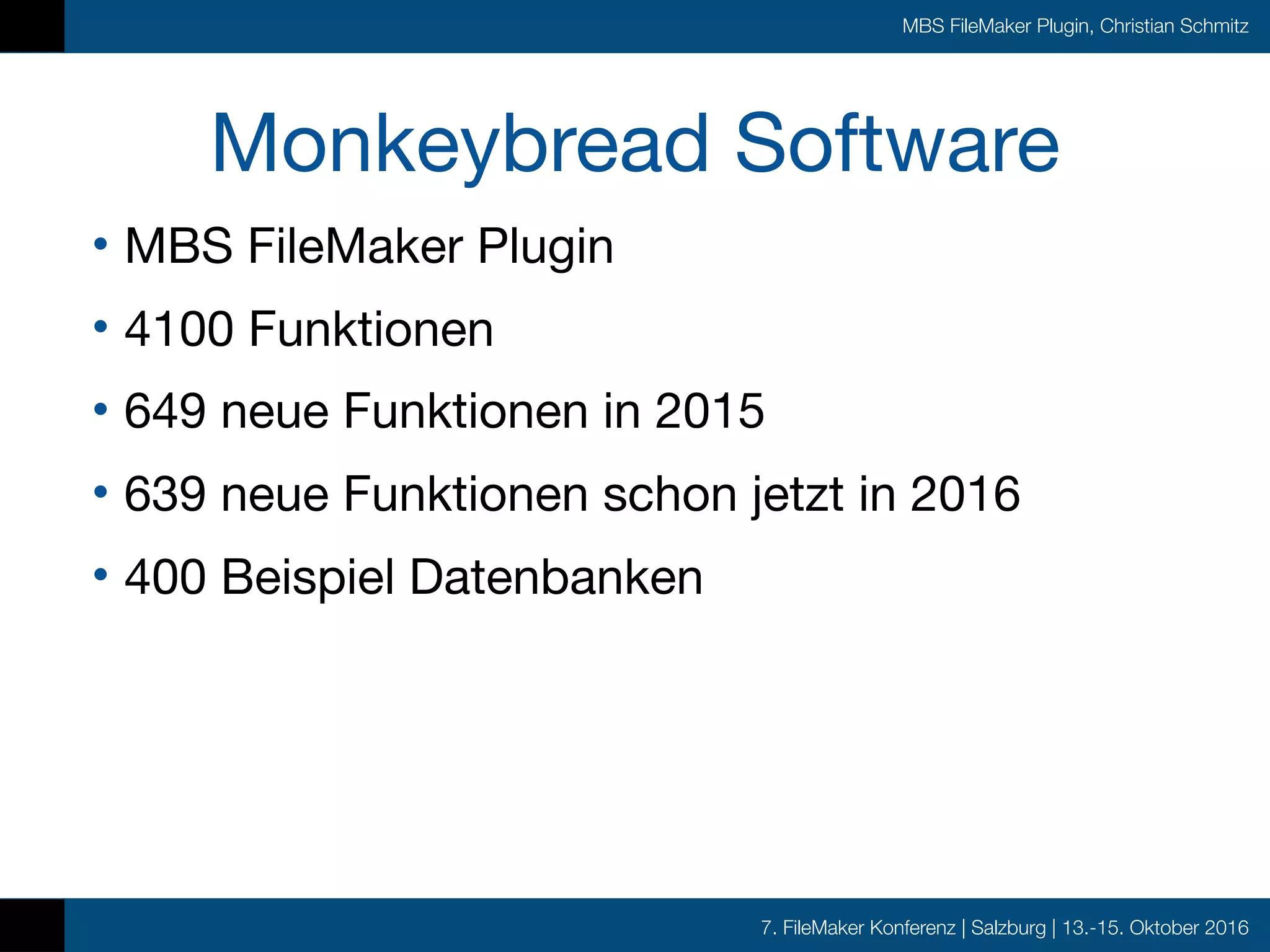 MBS FileMaker Plugin, Christian Schmitz

Monkeybread Software

• MBS FileMaker Plugin
• 4100 Funktionen
• 649 neue Funktionen in 2015
• 639 neue Funktionen schon jetzt in 2016
• 400 Beispiel Datenbanken

7. FileMaker Konferenz | Salzburg | 13.-15. Oktober 2016